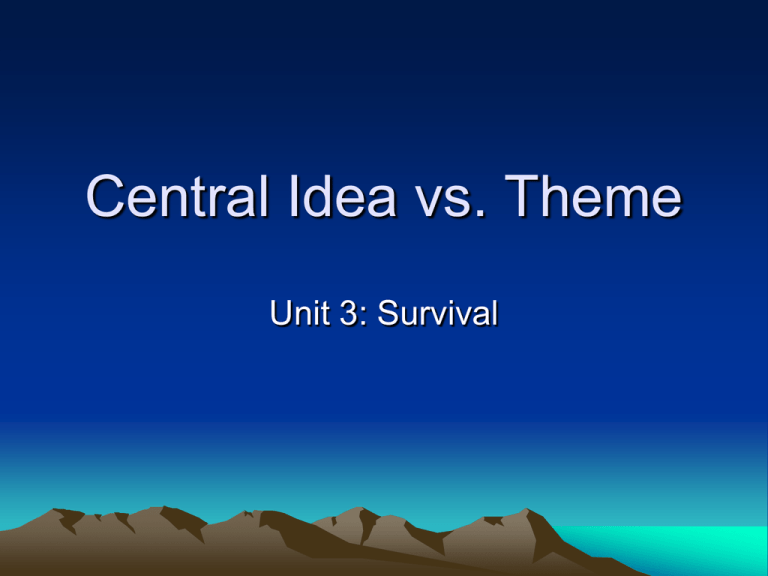 Central Idea vs. Theme

Unit 3: Survival